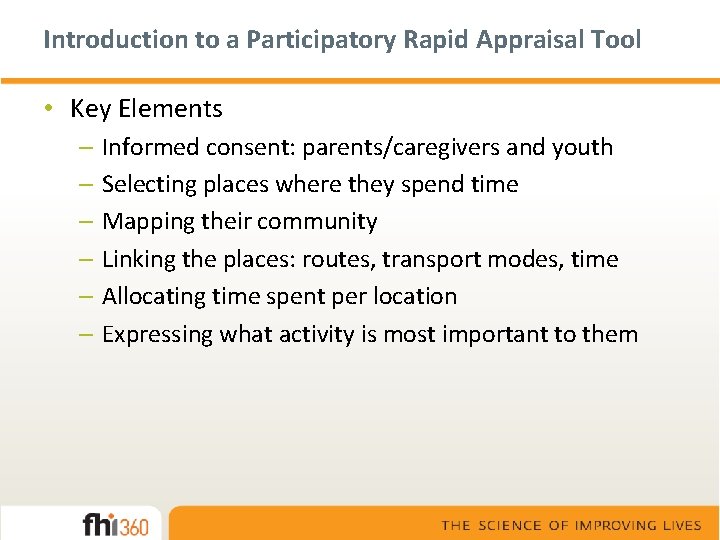 Introduction to a Participatory Rapid Appraisal Tool

• Key Elements
– Informed consent: parents/caregivers and youth
– Selecting places where they spend time
– Mapping their community
– Linking the places: routes, transport modes, time
– Allocating time spent per location
– Expressing what activity is most important to them

fhi360

THE SCIENCE OF IMPROVING LIVES